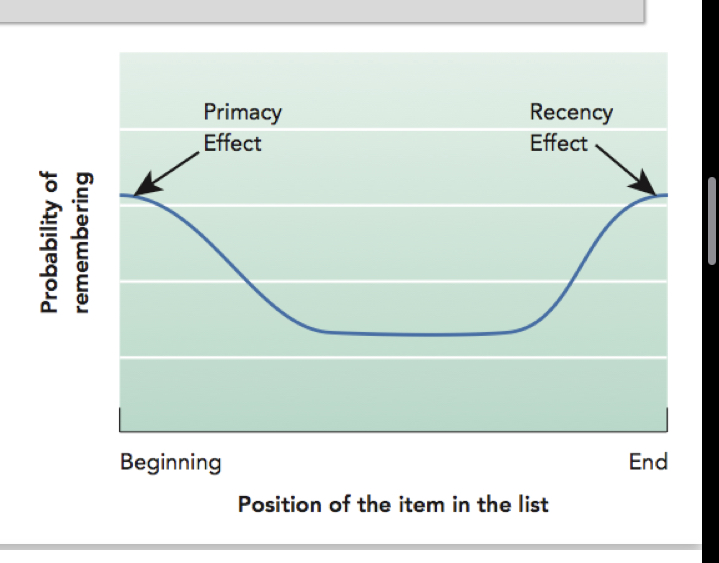 Probability of remembering

Primacy Effect

Recency Effect

Beginning

End

Position of the item in the list